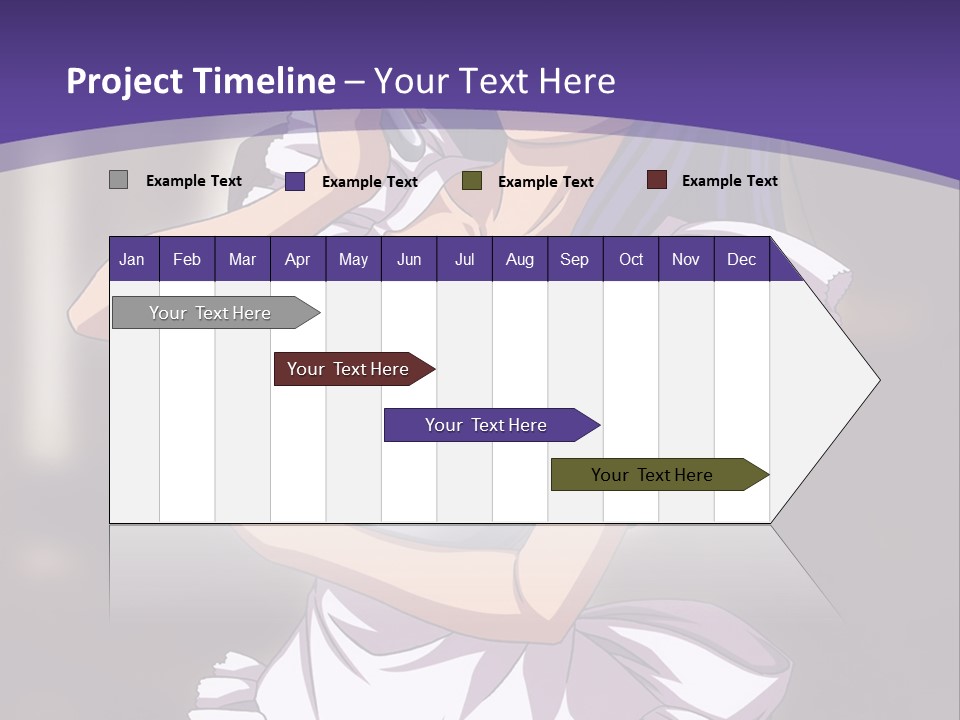 Project Timeline – Your Text Here

Example Text Example Text Example Text Example Text

| Jan | Feb | Mar | Apr | May | Jun | Jul | Aug | Sep | Oct | Nov | Dec |
|---|---|---|---|---|---|---|---|---|---|---|---|

Your Text Here

Your Text Here

Your Text Here

Your Text Here